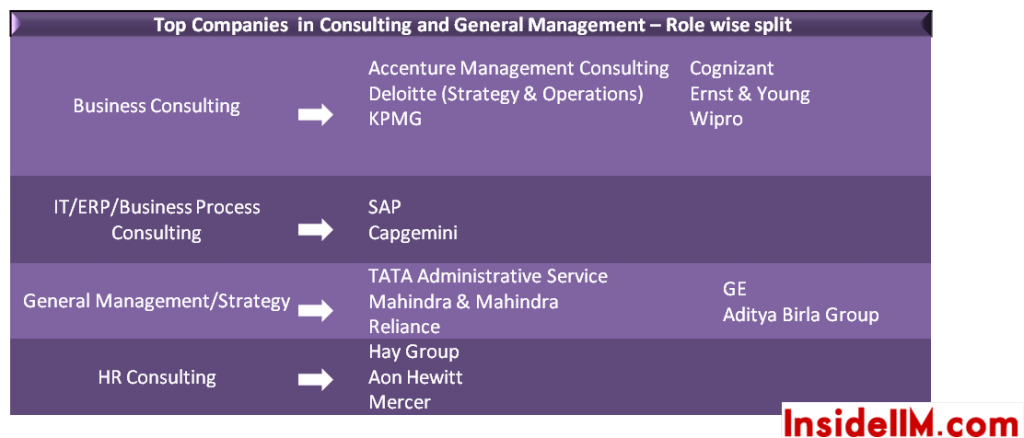 Top Companies in Consulting and General Management – Role wise split

Business Consulting

Accenture Management Consulting
Deloitte (Strategy & Operations)
KPMG

Cognizant
Ernst & Young
Wipro

IT/ERP/Business Process Consulting

SAP
Capgemini

General Management/Strategy

TATA Administrative Service
Mahindra & Mahindra
Reliance

GE
Aditya Birla Group

HR Consulting

Hay Group
Aon Hewitt
Mercer

InsideIIM.com